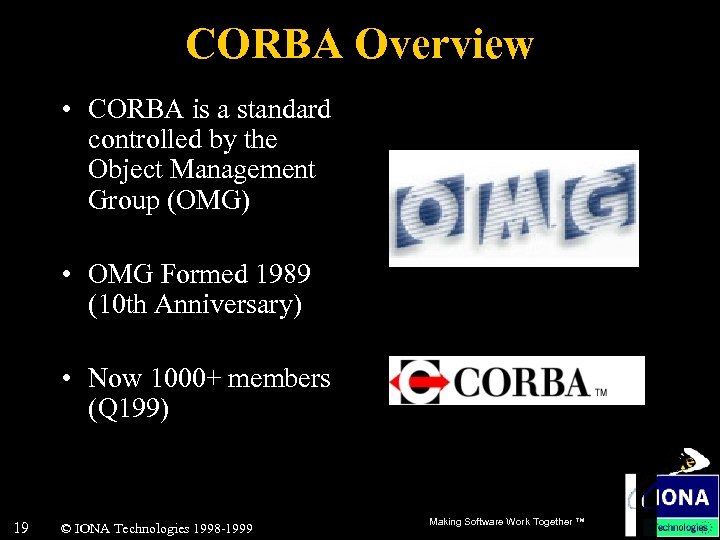 CORBA Overview

• CORBA is a standard controlled by the Object Management Group (OMG)

• OMG Formed 1989 (10th Anniversary)

• Now 1000+ members (Q199)

OMG

CORBA TM

19 © IONA Technologies 1998-1999

Making Software Work Together ™

IONA Technologies